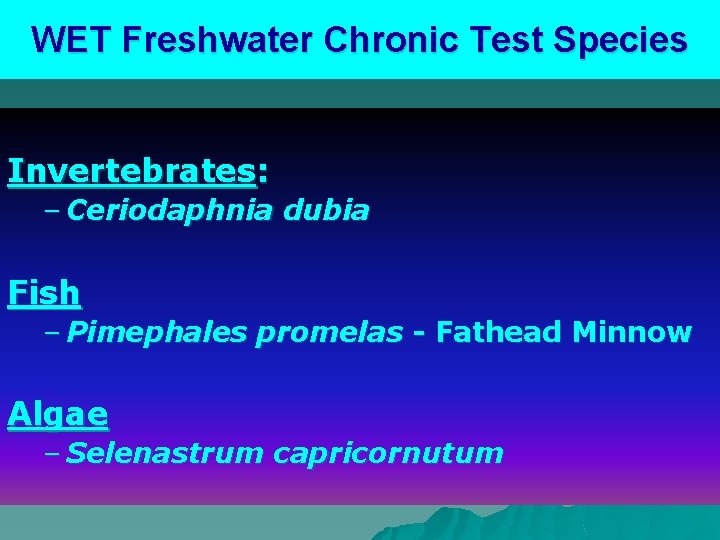 WET Freshwater Chronic Test Species

Invertebrates:
– Ceriodaphnia dubia

Fish
– Pimephales promelas - Fathead Minnow

Algae
– Selenastrum capricornutum